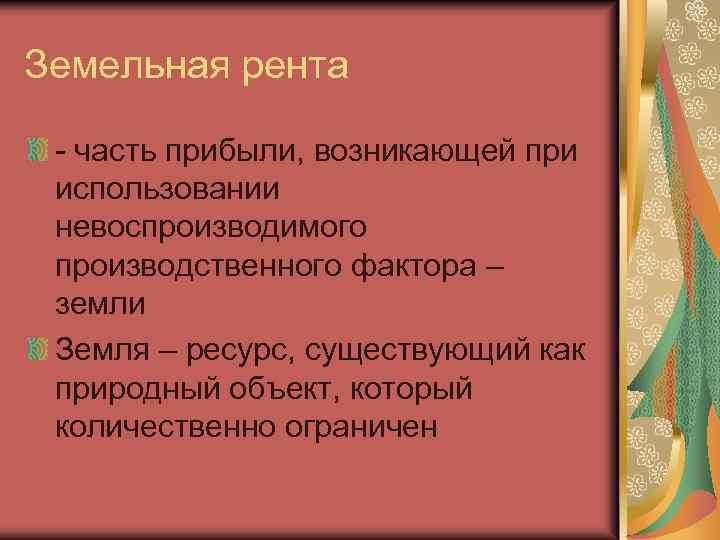 Земельная рента

- часть прибыли, возникающей при использовании невоспроизводимого производственного фактора – земли

Земля – ресурс, существующий как природный объект, который количественно ограничен